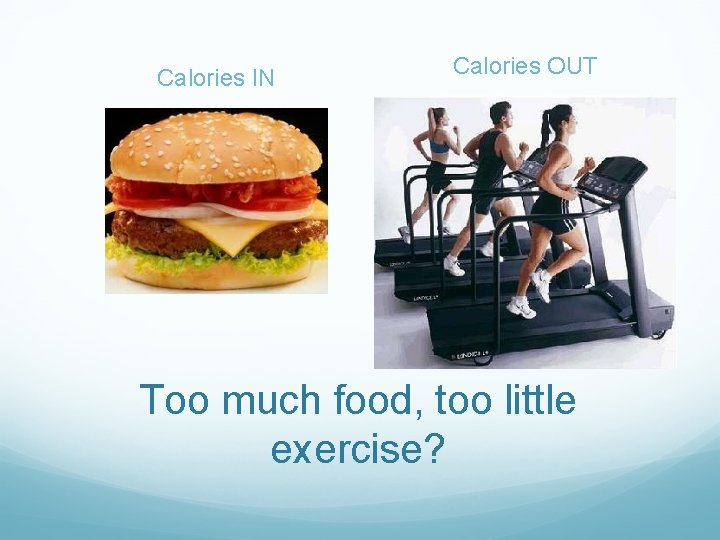 Calories IN

Calories OUT

Too much food, too little exercise?